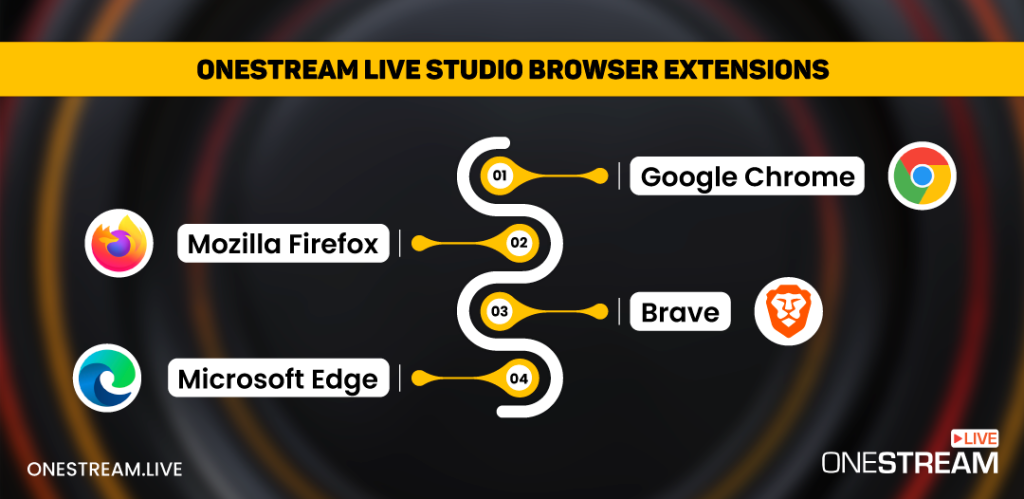 ONESTREAM LIVE STUDIO BROWSER EXTENSIONS

01 Google Chrome

Mozilla Firefox 02

03 Brave

Microsoft Edge 04

ONESTREAM.LIVE

LIVE
ONESTREAM